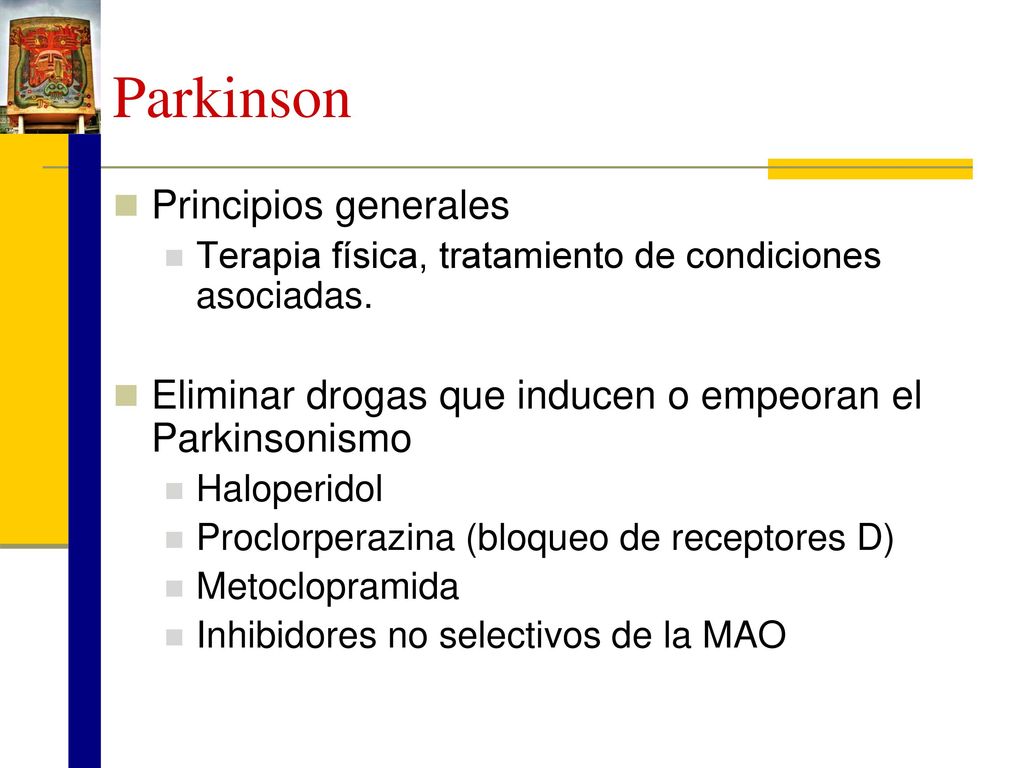 Parkinson

Principios generales

Terapia física, tratamiento de condiciones asociadas.

Eliminar drogas que inducen o empeoran el Parkinsonismo

Haloperidol

Proclorperazina (bloqueo de receptores D)

Metoclopramida

Inhibidores no selectivos de la MAO